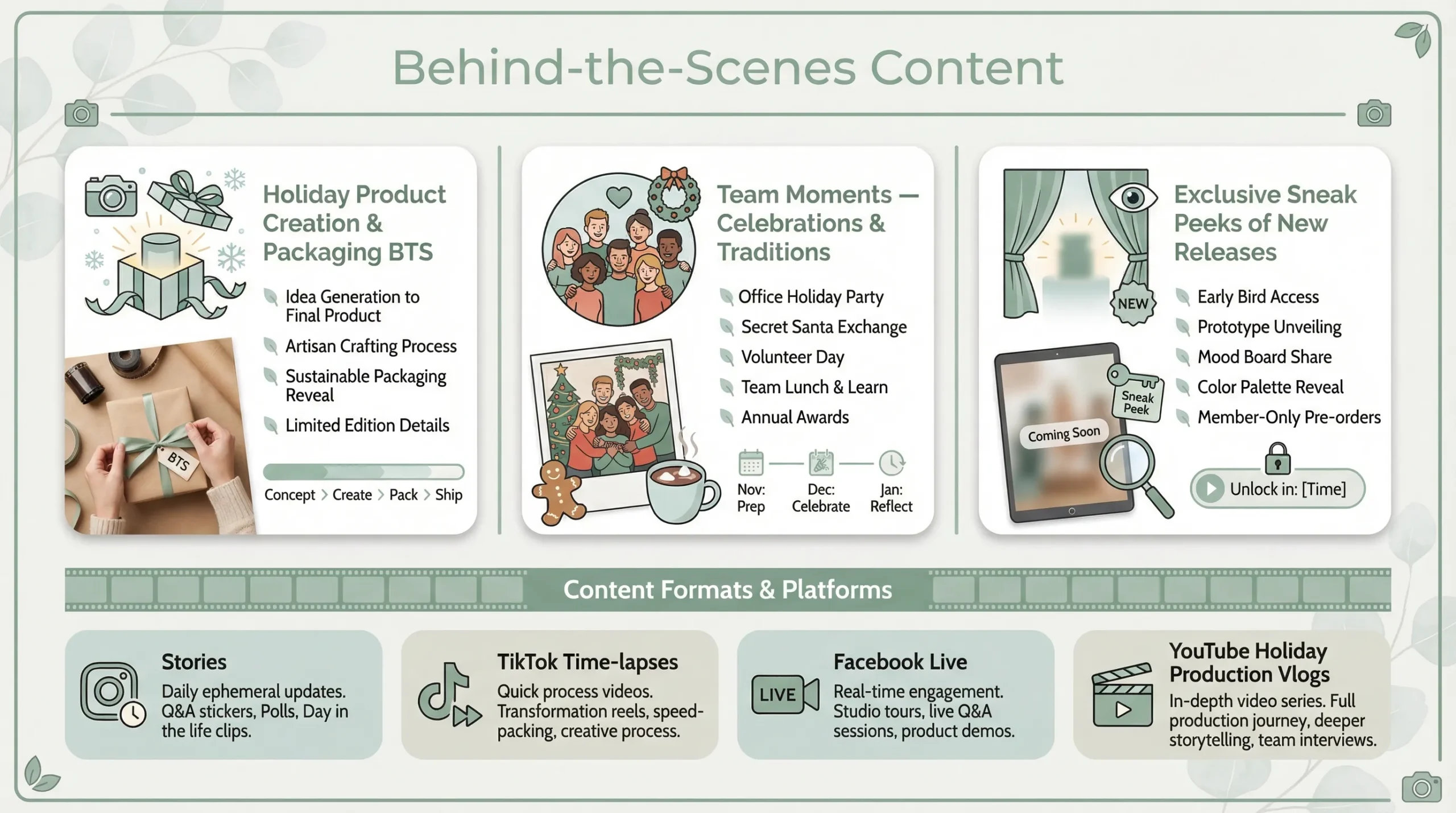 Behind-the-Scenes Content

Holiday Product Creation & Packaging BTS

Idea Generation to Final Product
Artisan Crafting Process
Sustainable Packaging Reveal
Limited Edition Details

BTS

Concept > Create > Pack > Ship

Team Moments — Celebrations & Traditions

Office Holiday Party
Secret Santa Exchange
Volunteer Day
Team Lunch & Learn
Annual Awards

Nov: Prep
Dec: Celebrate
Jan: Reflect

Exclusive Sneak Peeks of New Releases

NEW

Early Bird Access
Prototype Unveiling
Mood Board Share
Color Palette Reveal
Member-Only Pre-orders

Sneak Peek
Coming Soon

Unlock in: [Time]

Content Formats & Platforms

Stories
Daily ephemeral updates. Q&A stickers, Polls, Day in the life clips.

TikTok Time-lapses
Quick process videos. Transformation reels, speed-packing, creative process.

LIVE
Facebook Live
Real-time engagement. Studio tours, live Q&A sessions, product demos.

YouTube Holiday Production Vlogs
In-depth video series. Full production journey, deeper storytelling, team interviews.